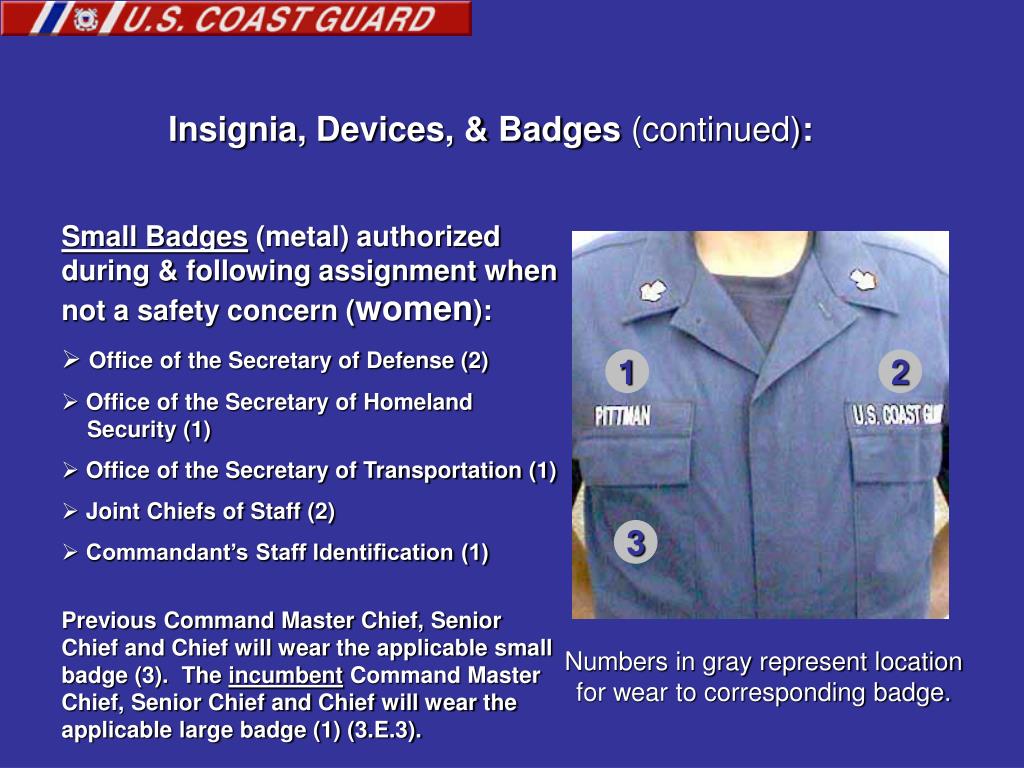 U.S. COAST GUARD

Insignia, Devices, & Badges (continued):

Small Badges (metal) authorized during & following assignment when not a safety concern (women):

➢ Office of the Secretary of Defense (2)

➢ Office of the Secretary of Homeland Security (1)

➢ Office of the Secretary of Transportation (1)

➢ Joint Chiefs of Staff (2)

➢ Commandant's Staff Identification (1)

Previous Command Master Chief, Senior Chief and Chief will wear the applicable small badge (3). The incumbent Command Master Chief, Senior Chief and Chief will wear the applicable large badge (1) (3.E.3).

1

2

PITTMAN

U.S. COAST GU

3

Numbers in gray represent location for wear to corresponding badge.